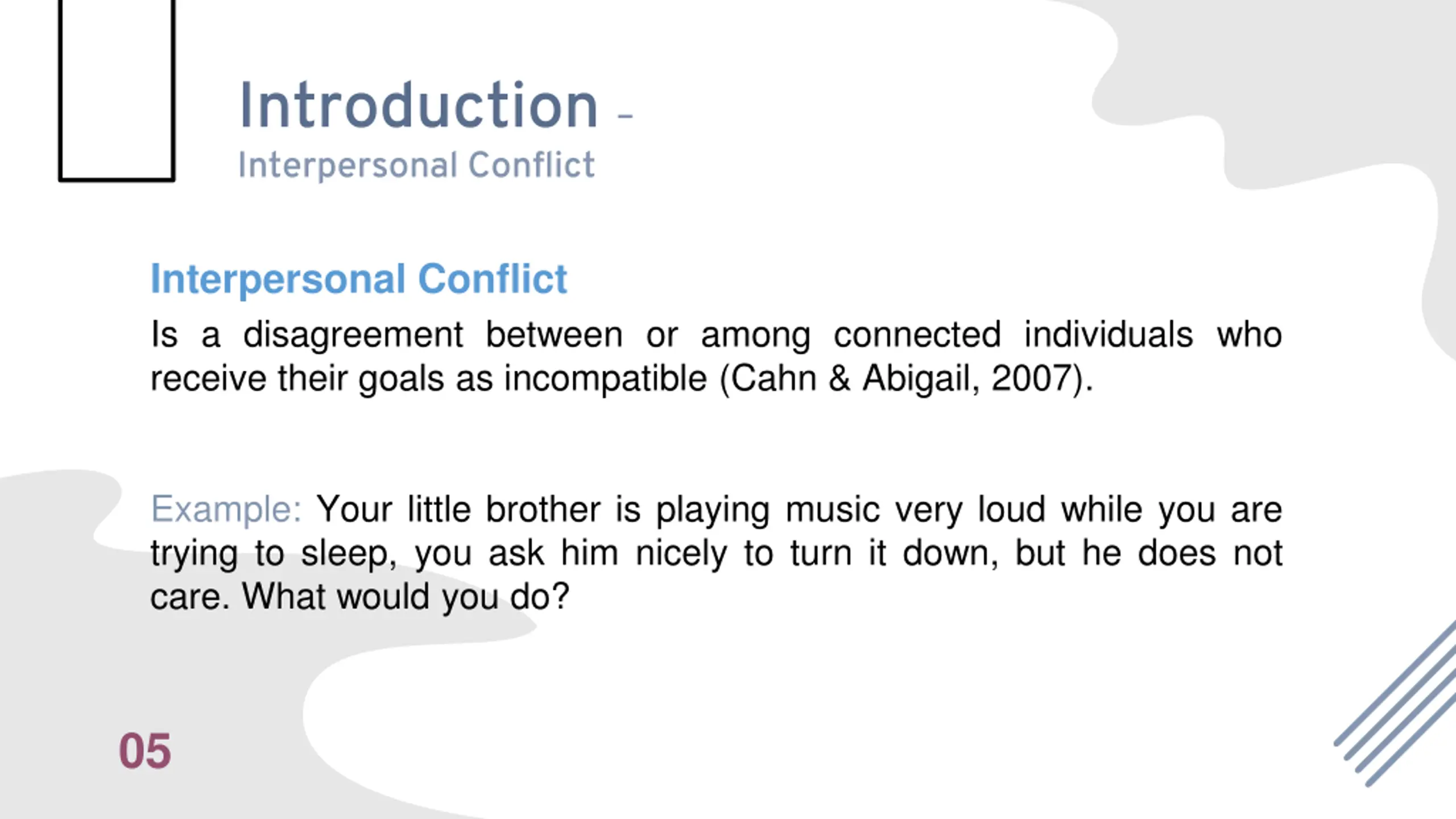 Introduction –
Interpersonal Conflict

Interpersonal Conflict
Is a disagreement between or among connected individuals who receive their goals as incompatible (Cahn & Abigail, 2007).

Example: Your little brother is playing music very loud while you are trying to sleep, you ask him nicely to turn it down, but he does not care. What would you do?

05